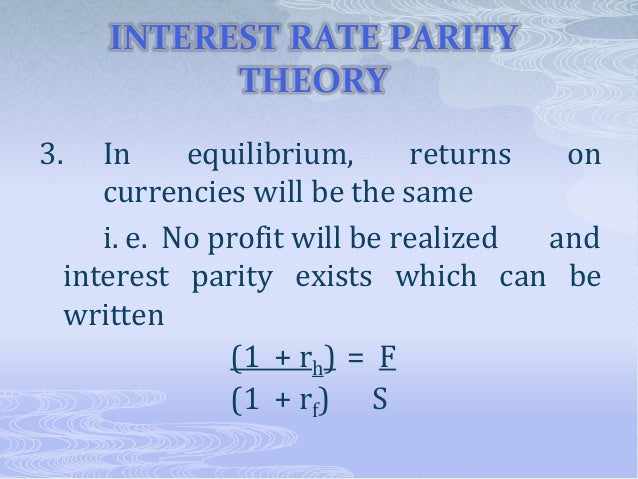 INTEREST RATE PARITY THEORY

3. In equilibrium, returns on currencies will be the same

i. e. No profit will be realized and interest parity exists which can be written

$\frac{(1 + r_h)}{(1 + r_f)} = \frac{F}{S}$